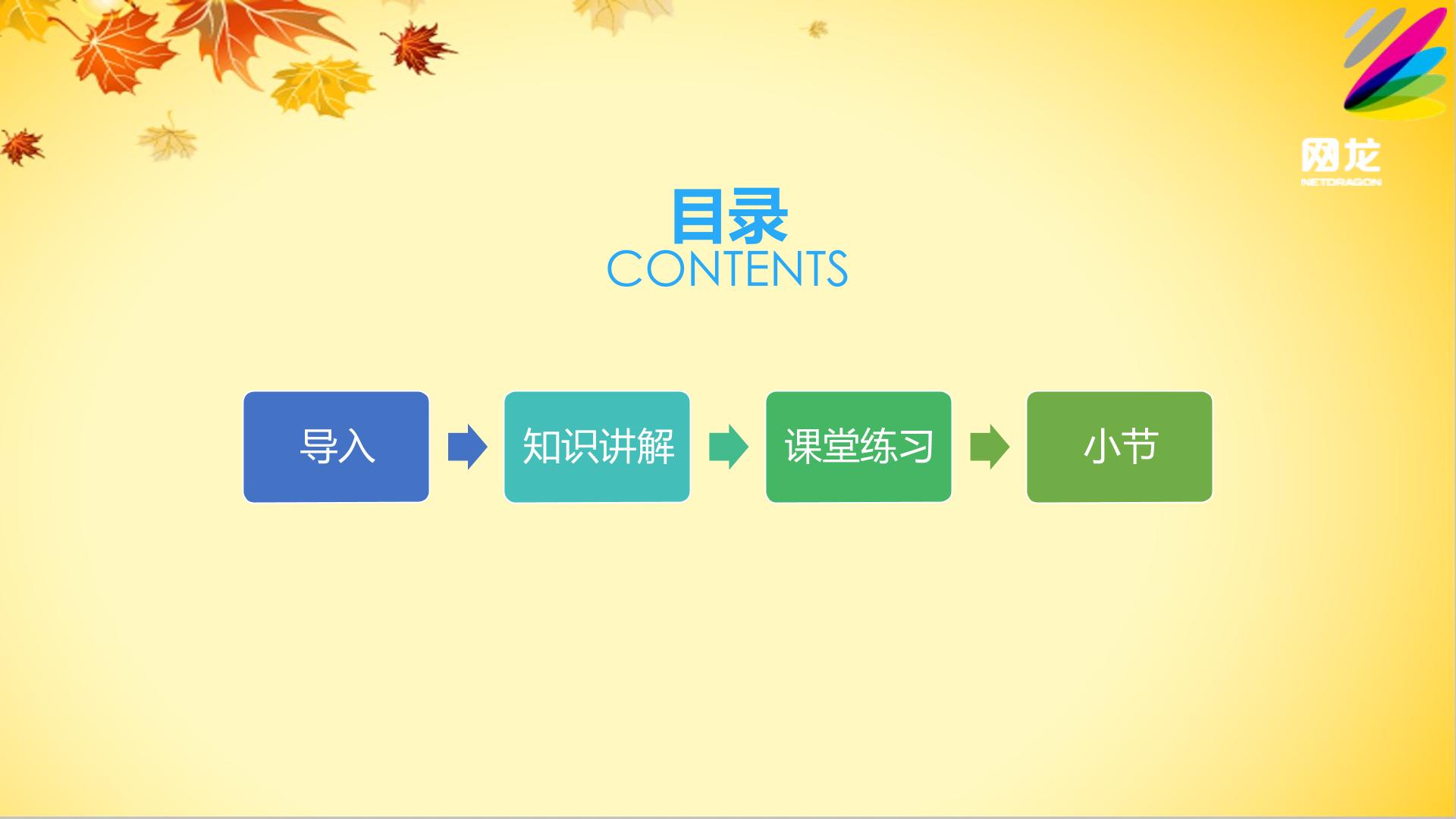 网龙
NETDRAGON

目录
CONTENTS

导入

知识讲解

课堂练习

小节